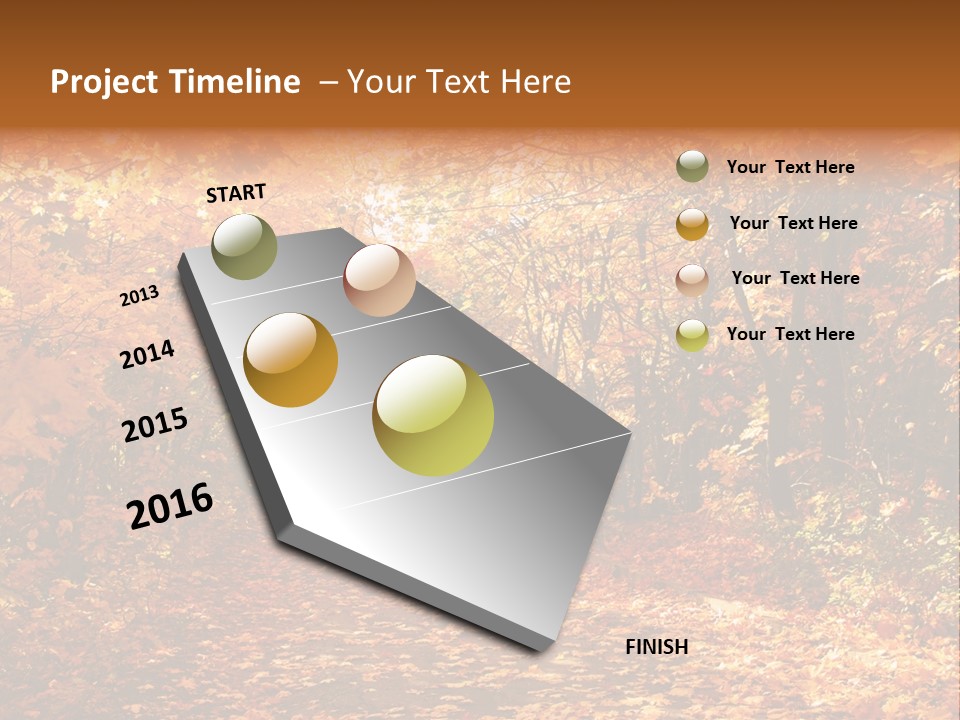 Project Timeline – Your Text Here

START

2013

2014

2015

2016

FINISH

Your Text Here

Your Text Here

Your Text Here

Your Text Here